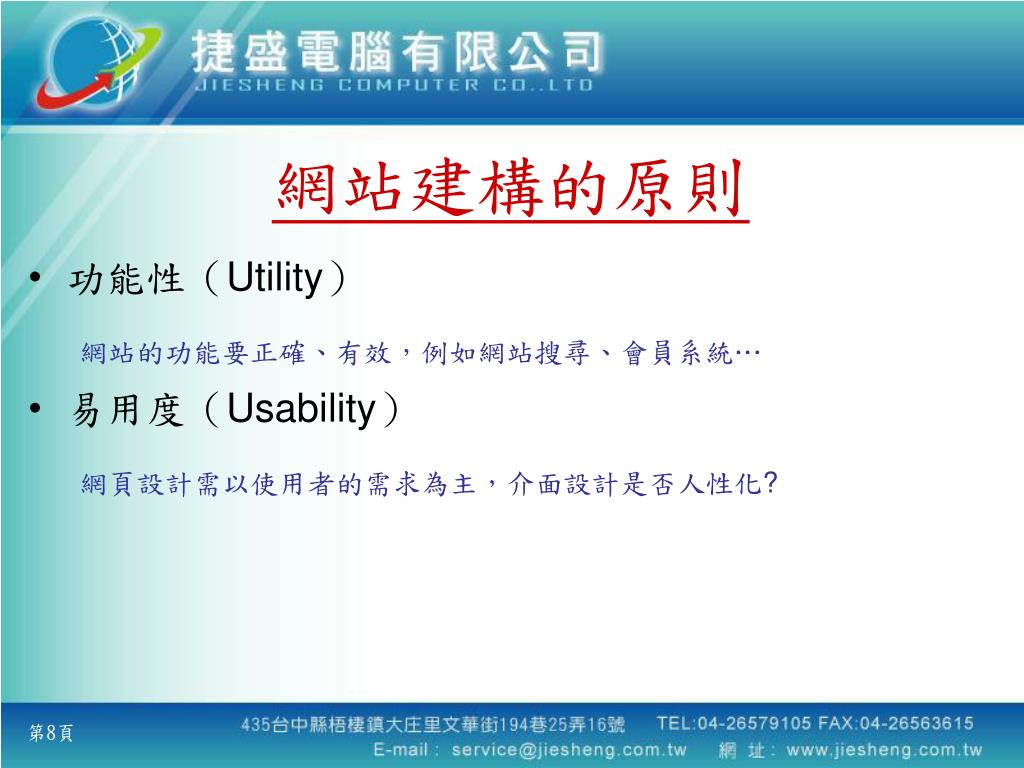 捷盛電腦有限公司
JIESHENG COMPUTER CO.,LTD

網站建構的原則

• 功能性（Utility）

網站的功能要正確、有效，例如網站搜尋、會員系統…

• 易用度（Usability）

網頁設計需以使用者的需求為主，介面設計是否人性化?

第8頁

435台中縣梧棲鎮大庄里文華街194巷25弄16號 TEL:04-26579105 FAX:04-26563615
E-mail : service@jiesheng.com.tw 網 址 : www.jiesheng.com.tw